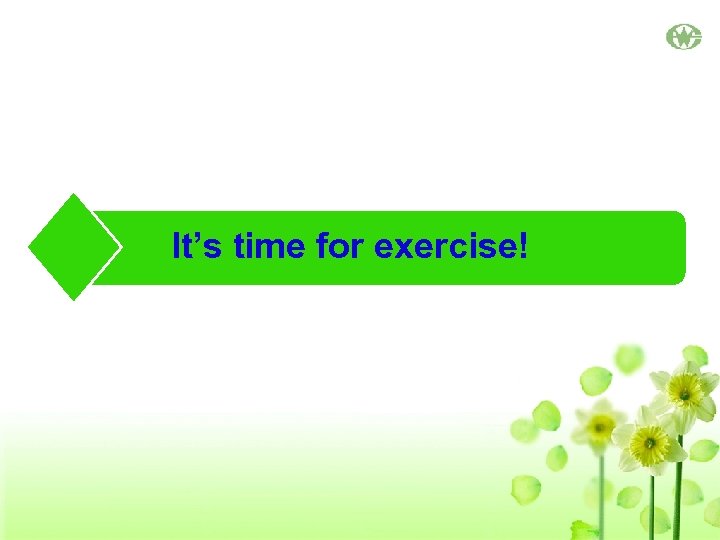 It’s time for exercise!